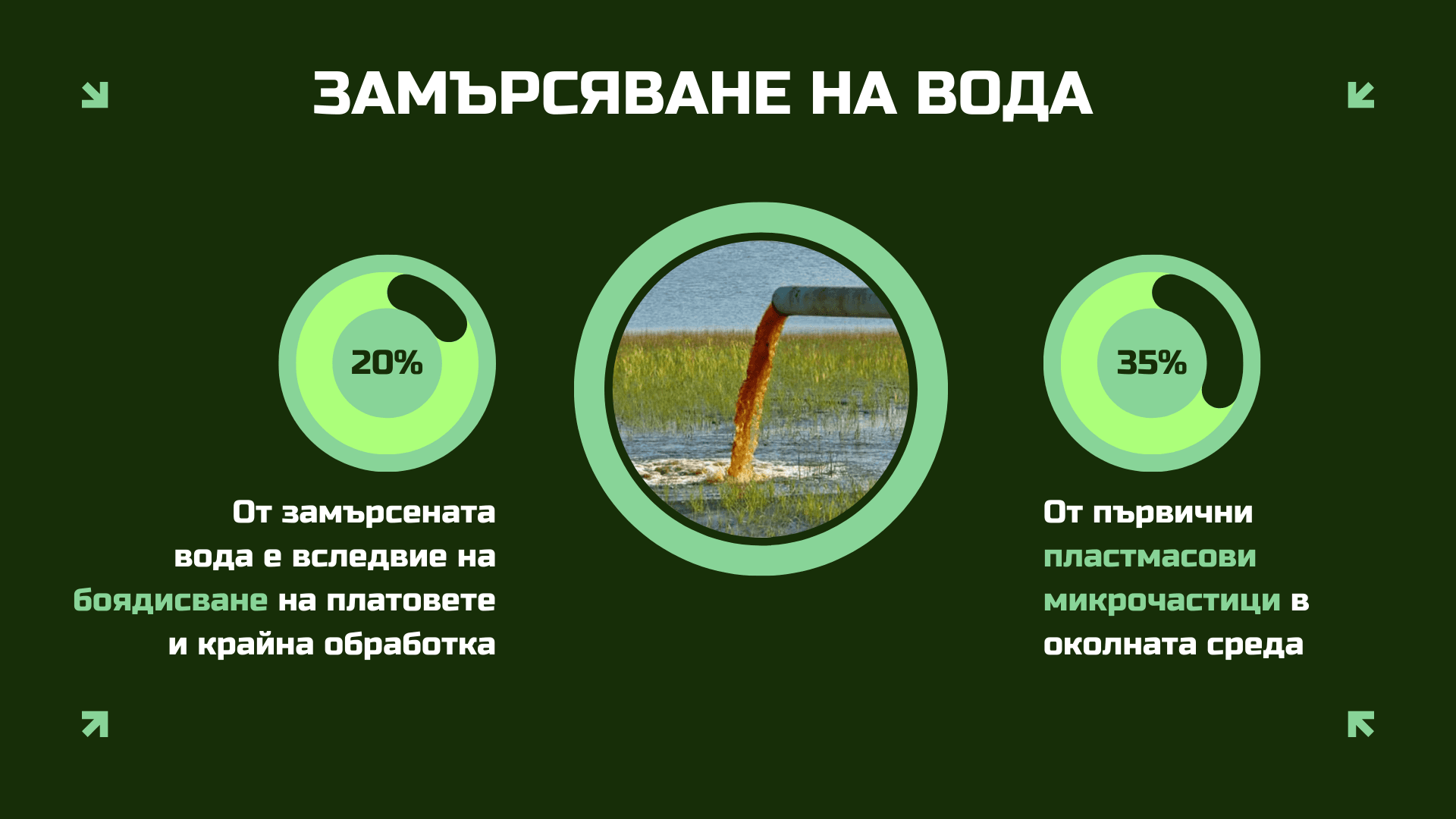 ЗАМЪРСЯВАНЕ НА ВОДА

20%

От замърсената вода е вследвие на боядисване на платовете и крайна обработка

35%

От първични пластмасови микрочастици в околната среда